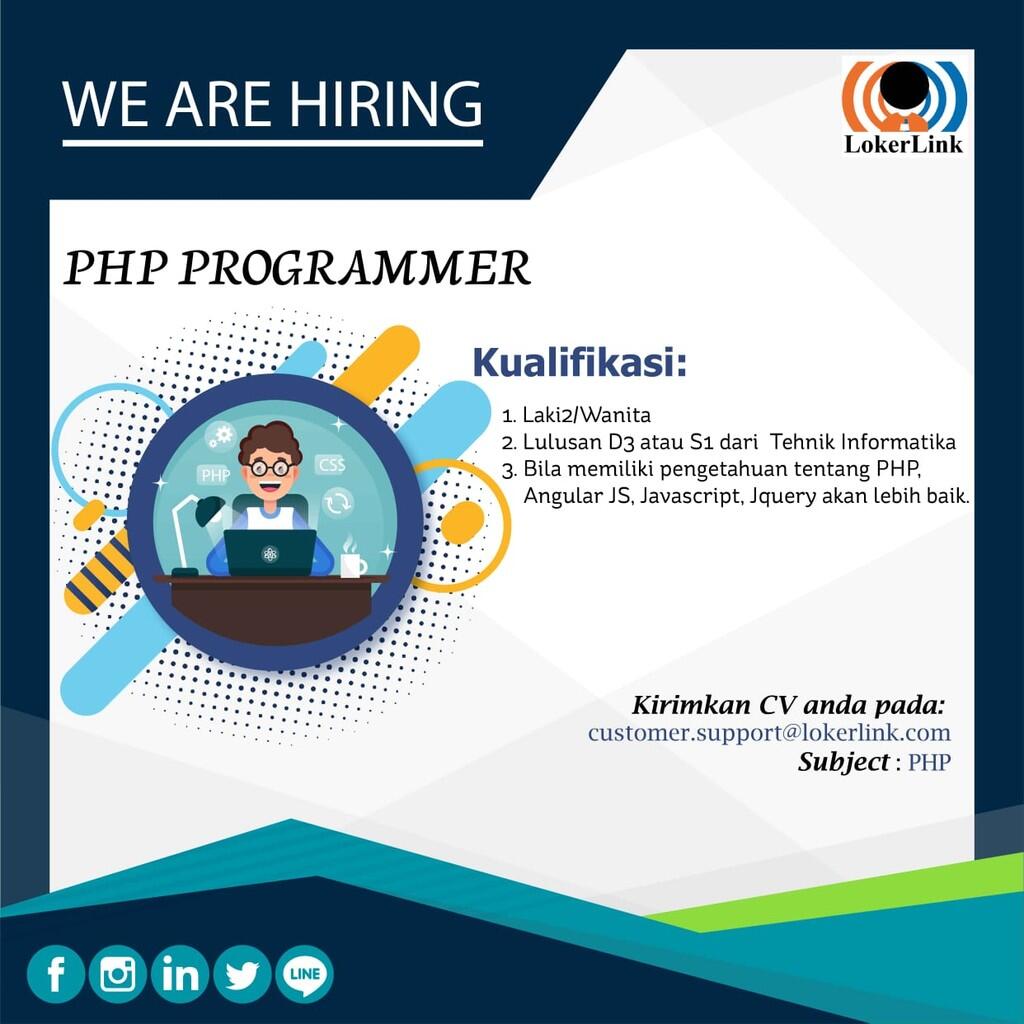 WE ARE HIRING

LokerLink

PHP PROGRAMMER

PHP
CSS

Kualifikasi:

1. Laki2/Wanita
2. Lulusan D3 atau S1 dari Tehnik Informatika
3. Bila memiliki pengetahuan tentang PHP, Angular JS, Javascript, Jquery akan lebih baik.

Kirimkan CV anda pada:
customer.support@lokerlink.com
Subject : PHP

LINE